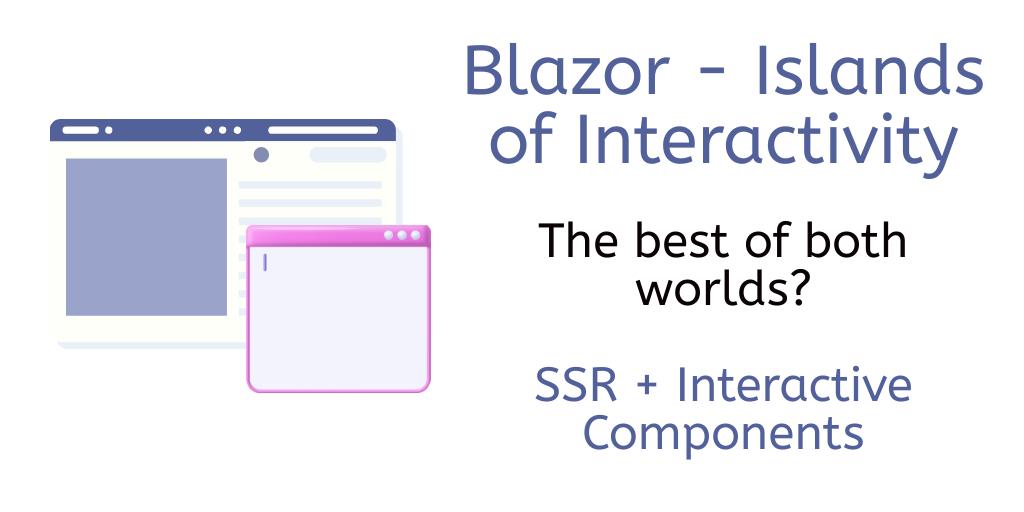 Blazor - Islands of Interactivity

The best of both worlds?

SSR + Interactive Components